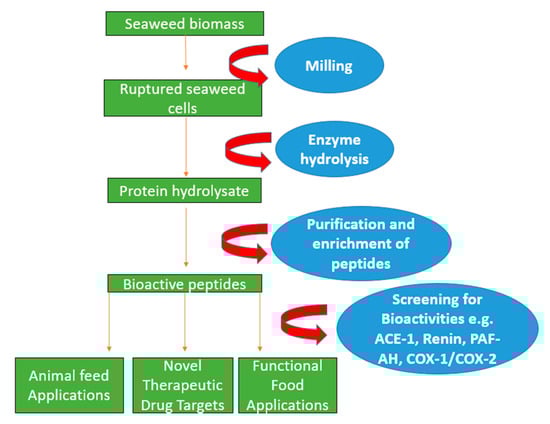 Seaweed biomass

Milling

Ruptured seaweed cells

Enzyme hydrolysis

Protein hydrolysate

Purification and enrichment of peptides

Bioactive peptides

Screening for Bioactivities e.g. ACE-1, Renin, PAF-AH, COX-1/COX-2

Animal feed Applications

Novel Therapeutic Drug Targets

Functional Food Applications